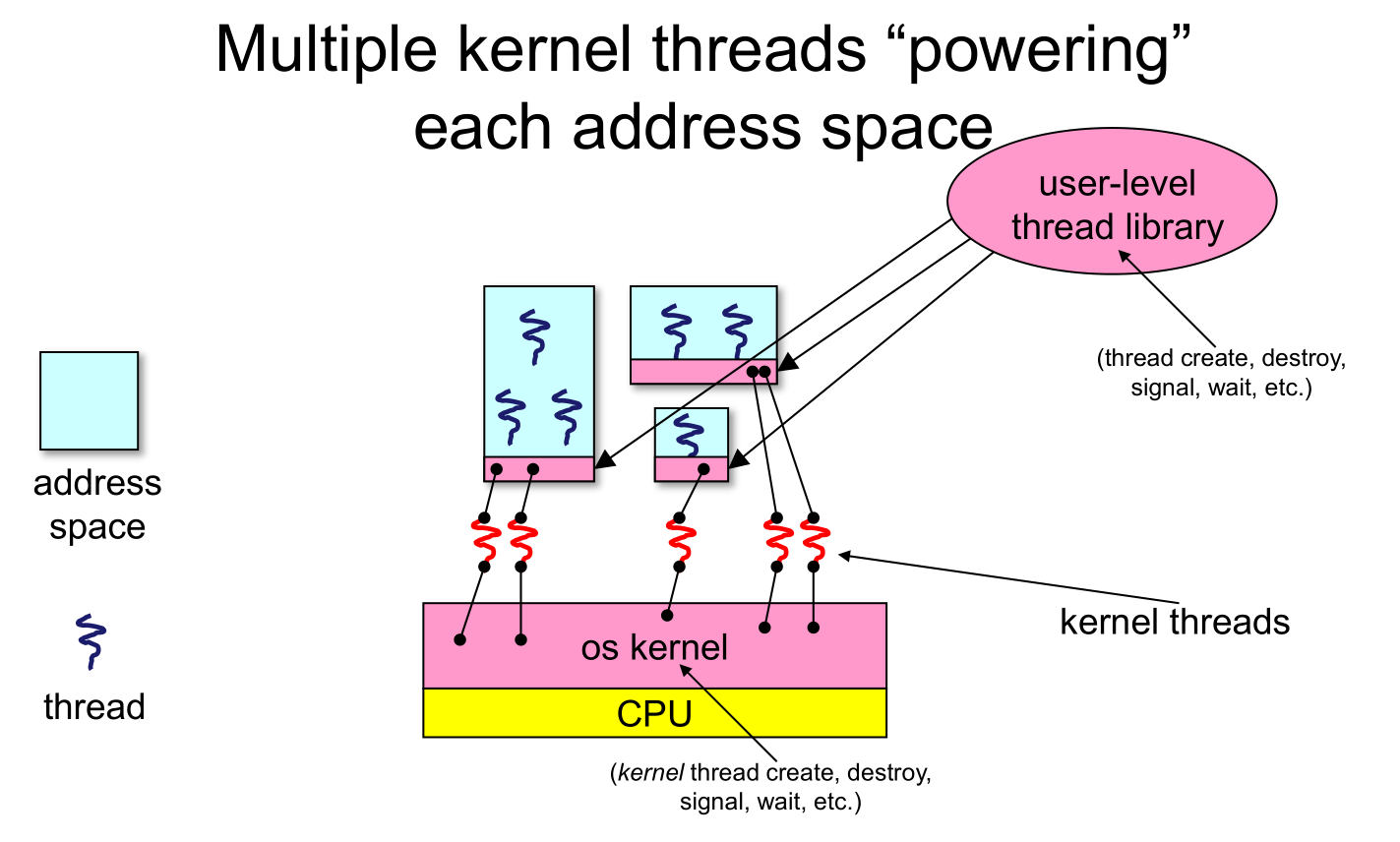 Multiple kernel threads “powering” each address space

user-level thread library

(thread create, destroy, signal, wait, etc.)

address space

thread

kernel threads

os kernel

CPU

(kernel thread create, destroy, signal, wait, etc.)